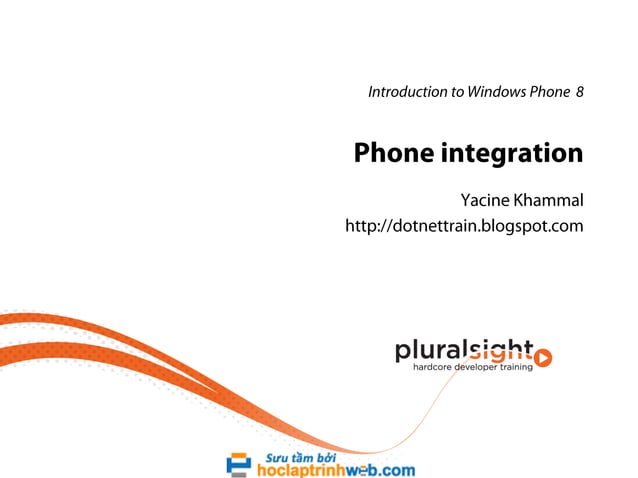 Introduction to Windows Phone 8

Phone integration

Yacine Khammal
http://dotnettrain.blogspot.com

pluralsight
hardcore developer training

Sưu tầm bởi
hoclaptrinhweb.com